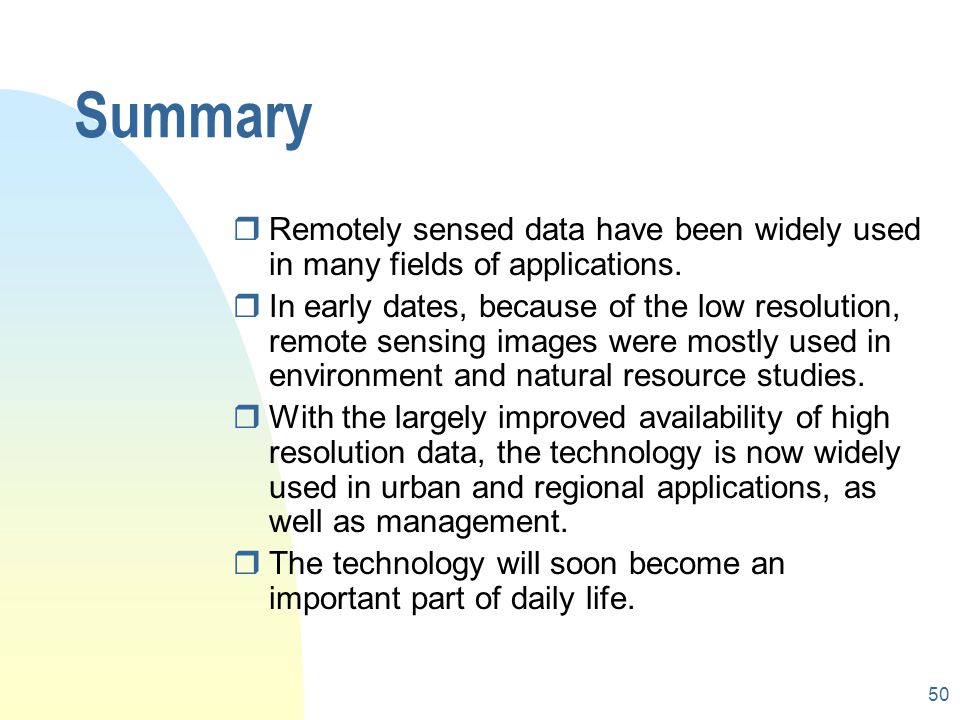 Summary

❒ Remotely sensed data have been widely used in many fields of applications.

❒ In early dates, because of the low resolution, remote sensing images were mostly used in environment and natural resource studies.

❒ With the largely improved availability of high resolution data, the technology is now widely used in urban and regional applications, as well as management.

❒ The technology will soon become an important part of daily life.

50